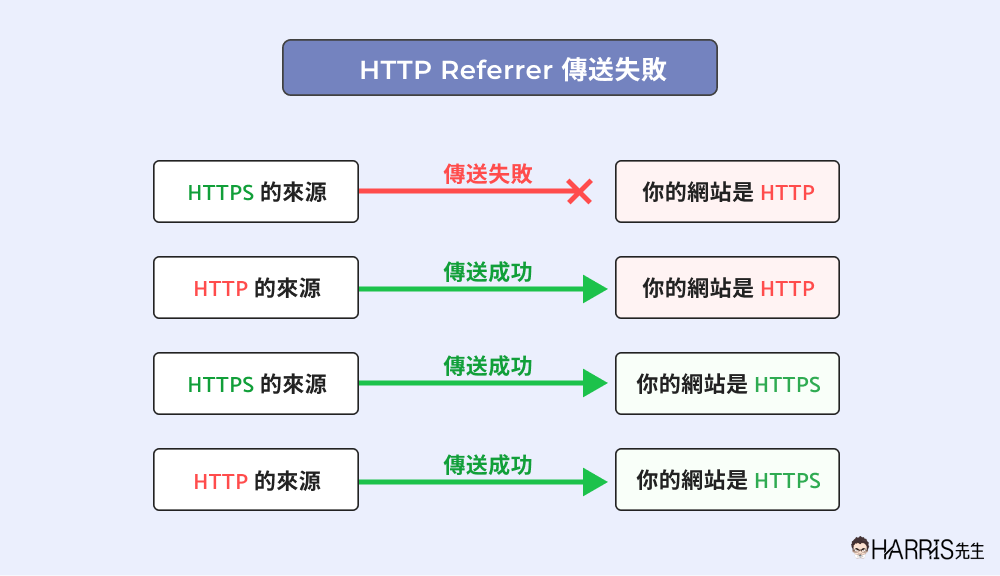 HTTP Referrer 傳送失敗

HTTPS 的來源
傳送失敗
你的網站是 HTTP

HTTP 的來源
傳送成功
你的網站是 HTTP

HTTPS 的來源
傳送成功
你的網站是 HTTPS

HTTP 的來源
傳送成功
你的網站是 HTTPS

HARRIS先生